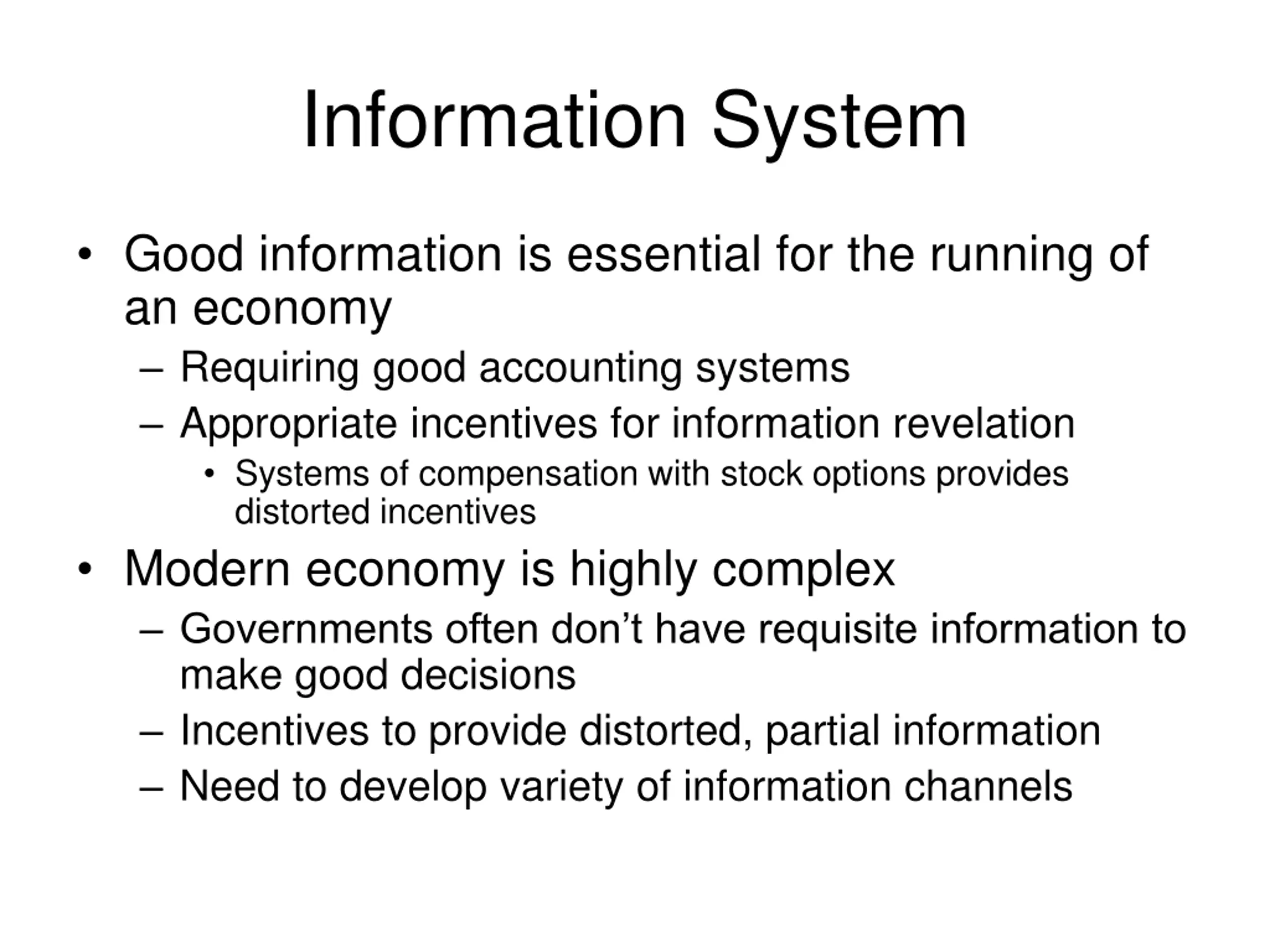 Information System

• Good information is essential for the running of an economy
– Requiring good accounting systems
– Appropriate incentives for information revelation
• Systems of compensation with stock options provides distorted incentives

• Modern economy is highly complex
– Governments often don’t have requisite information to make good decisions
– Incentives to provide distorted, partial information
– Need to develop variety of information channels